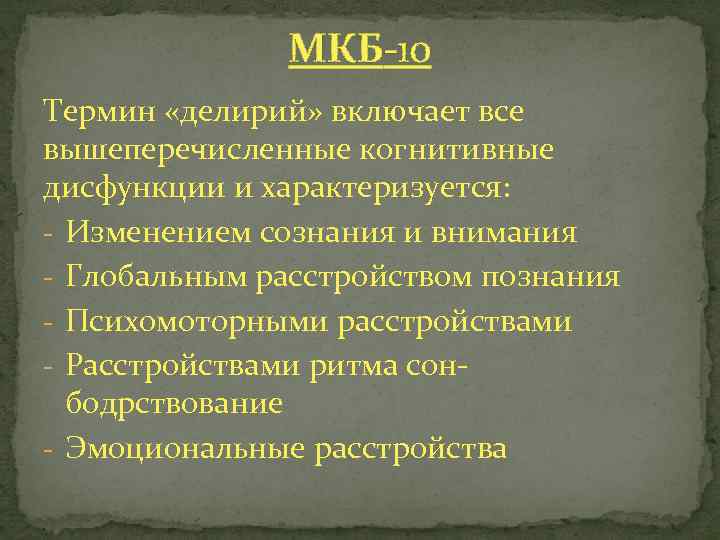 МКБ-10

Термин «делирий» включает все вышеперечисленные когнитивные дисфункции и характеризуется:
- Изменением сознания и внимания
- Глобальным расстройством познания
- Психомоторными расстройствами
- Расстройствами ритма сон-бодрствование
- Эмоциональные расстройства